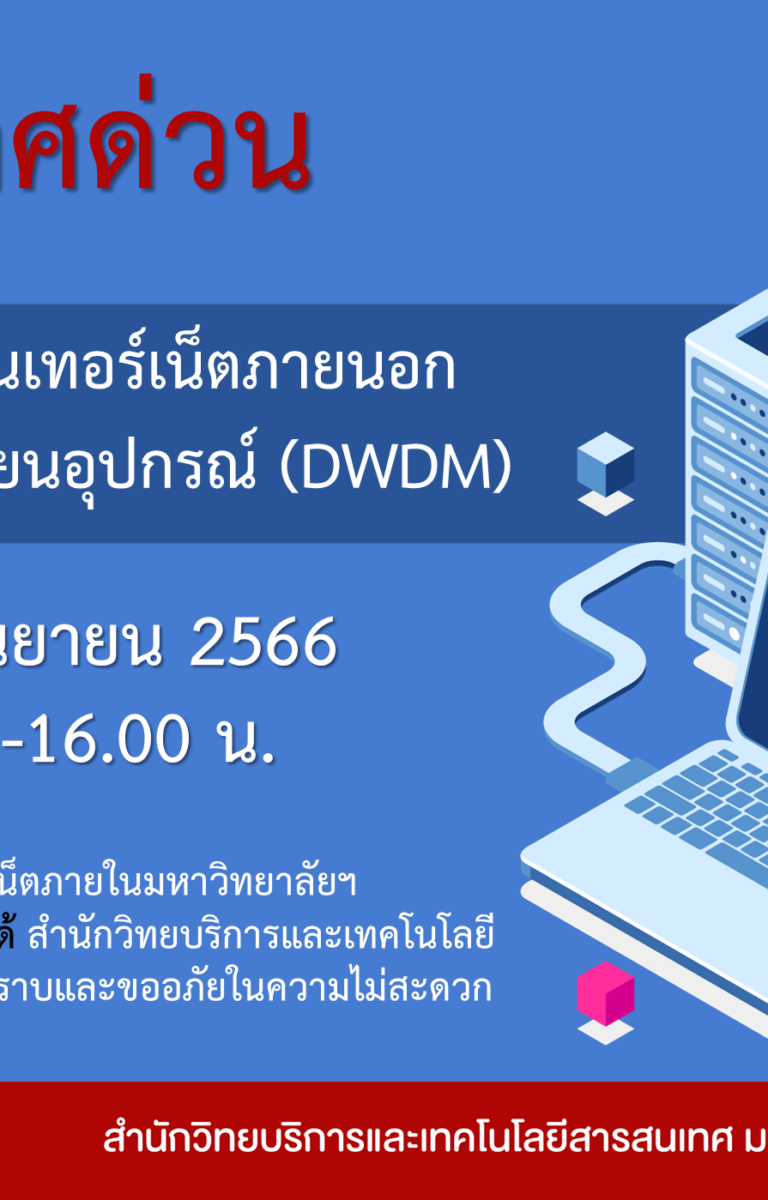 ศด่วน

นเทอร์เน็ตภายนอก
ยนอุปกรณ์ (DWDM)

นยายน 2566
-16.00 น.

น็ตภายในมหาวิทยาลัยฯ
ด้ สำนักวิทยบริการและเทคโนโลยี
ราบและขออภัยในความไม่สะดวก

สำนักวิทยบริการและเทคโนโลยีสารสนเทศ ม